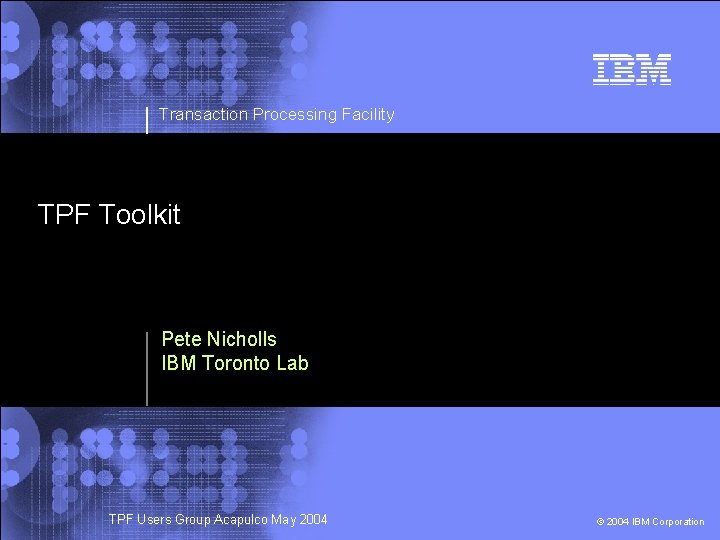 IBM

Transaction Processing Facility

TPF Toolkit

Pete Nicholls
IBM Toronto Lab

TPF Users Group Acapulco May 2004

© 2004 IBM Corporation